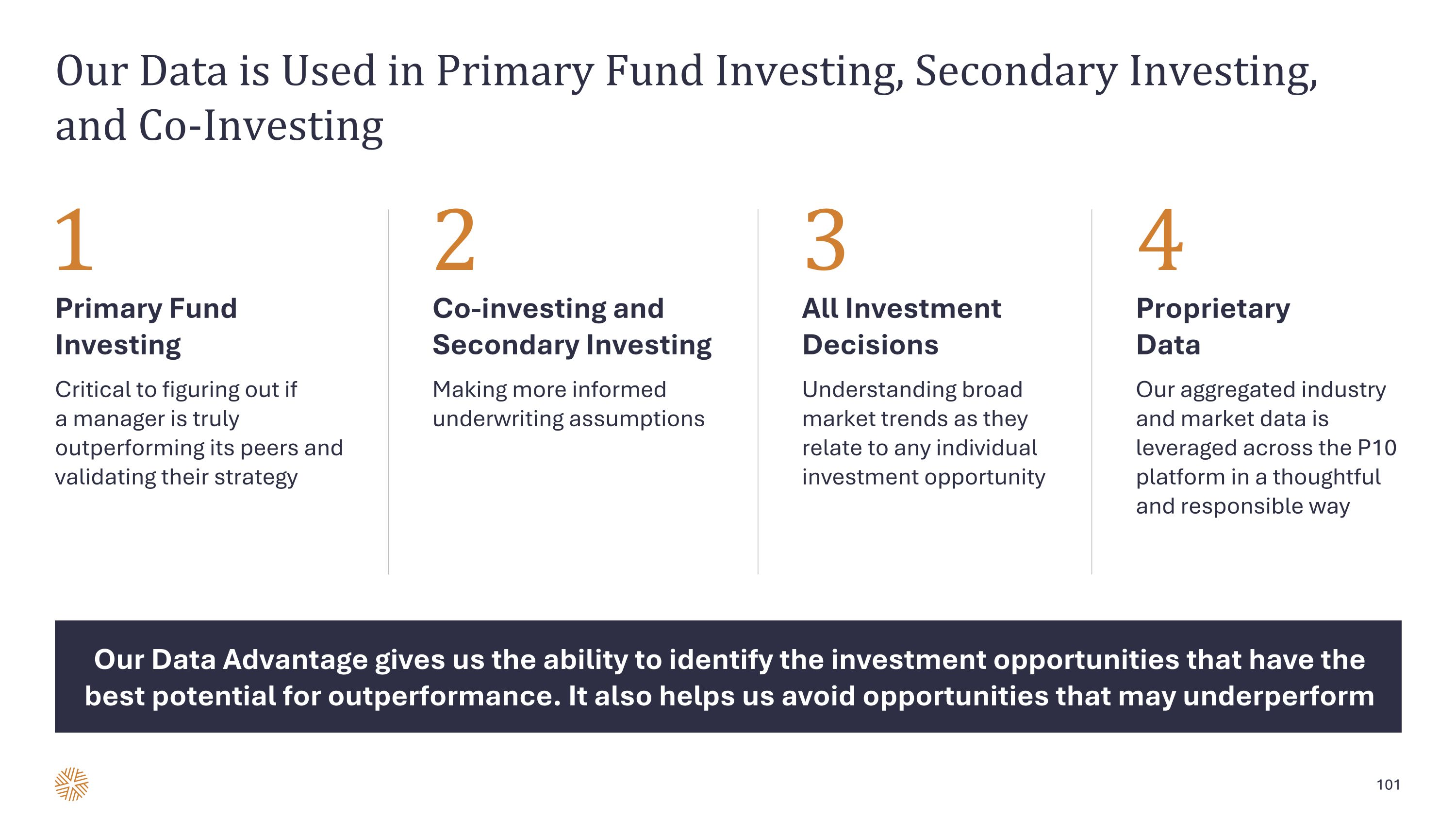 Our Data is Used in Primary Fund Investing, Secondary Investing, and Co-Investing

1

Primary Fund Investing

Critical to figuring out if a manager is truly outperforming its peers and validating their strategy

2

Co-investing and Secondary Investing

Making more informed underwriting assumptions

3

All Investment Decisions

Understanding broad market trends as they relate to any individual investment opportunity

4

Proprietary Data

Our aggregated industry and market data is leveraged across the P10 platform in a thoughtful and responsible way

Our Data Advantage gives us the ability to identify the investment opportunities that have the best potential for outperformance. It also helps us avoid opportunities that may underperform

101